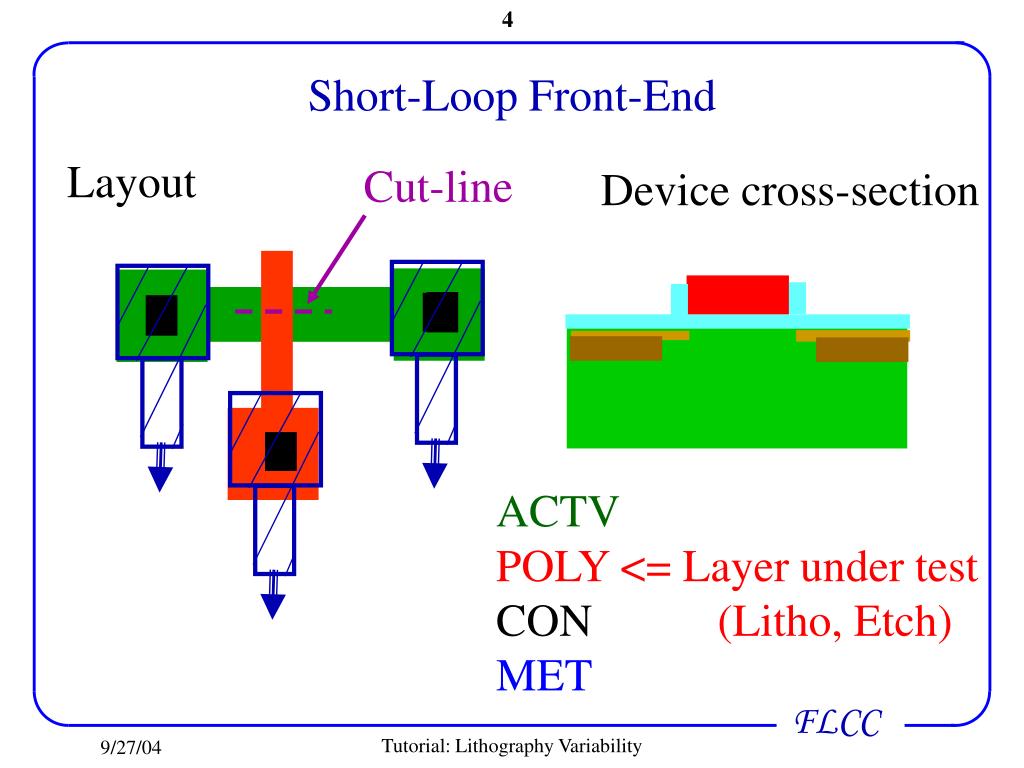 4

Short-Loop Front-End

Layout

Cut-line

Device cross-section

ACTV
POLY <= Layer under test
CON (Litho, Etch)
MET

FLCC

9/27/04

Tutorial: Lithography Variability